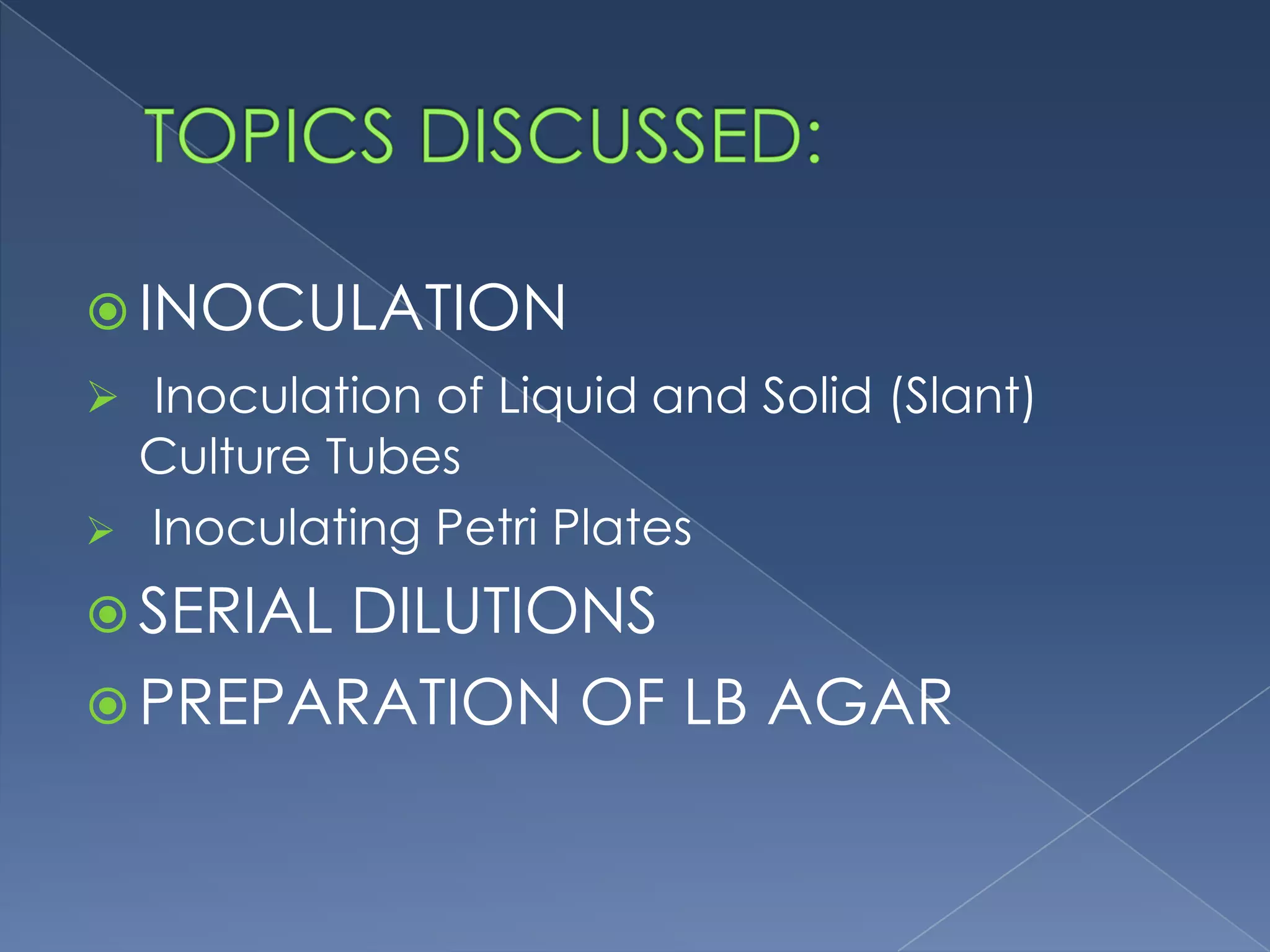 TOPICS DISCUSSED:

INOCULATION

Inoculation of Liquid and Solid (Slant) Culture Tubes

Inoculating Petri Plates

SERIAL DILUTIONS

PREPARATION OF LB AGAR